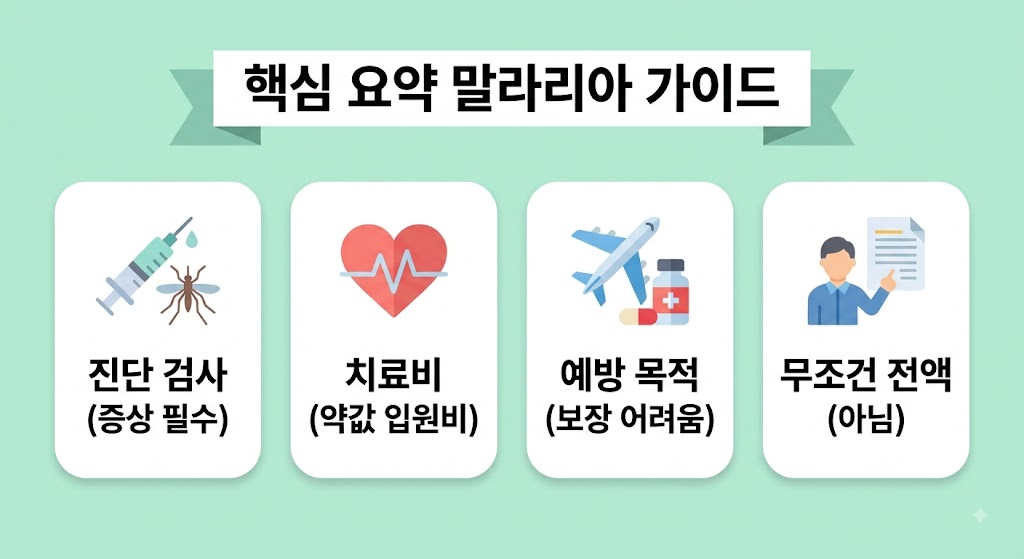 핵심 요약 말라리아 가이드

진단 검사
(증상 필수)

치료비
(약값 입원비)

예방 목적
(보장 어려움)

무조건 전액
(아님)